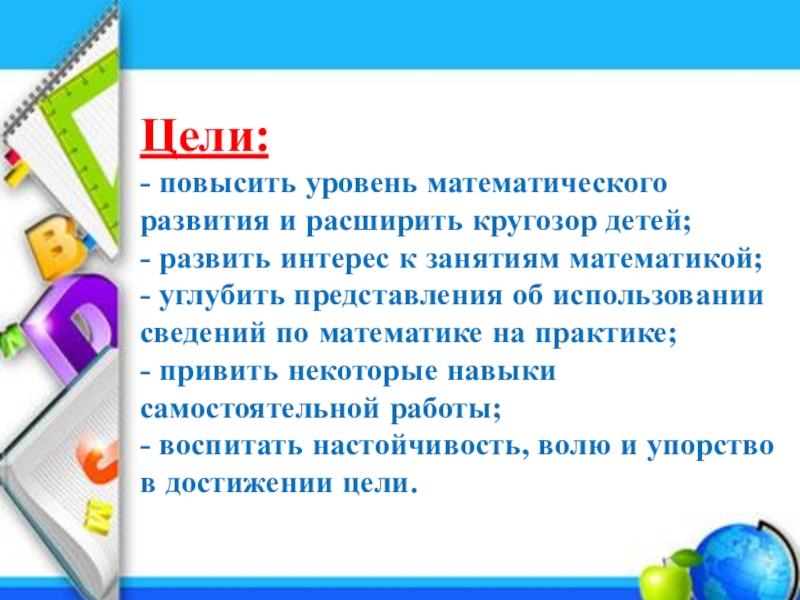 Цели:
- повысить уровень математического развития и расширить кругозор детей;
- развить интерес к занятиям математикой;
- углубить представления об использовании сведений по математике на практике;
- привить некоторые навыки самостоятельной работы;
- воспитать настойчивость, волю и упорство в достижении цели.